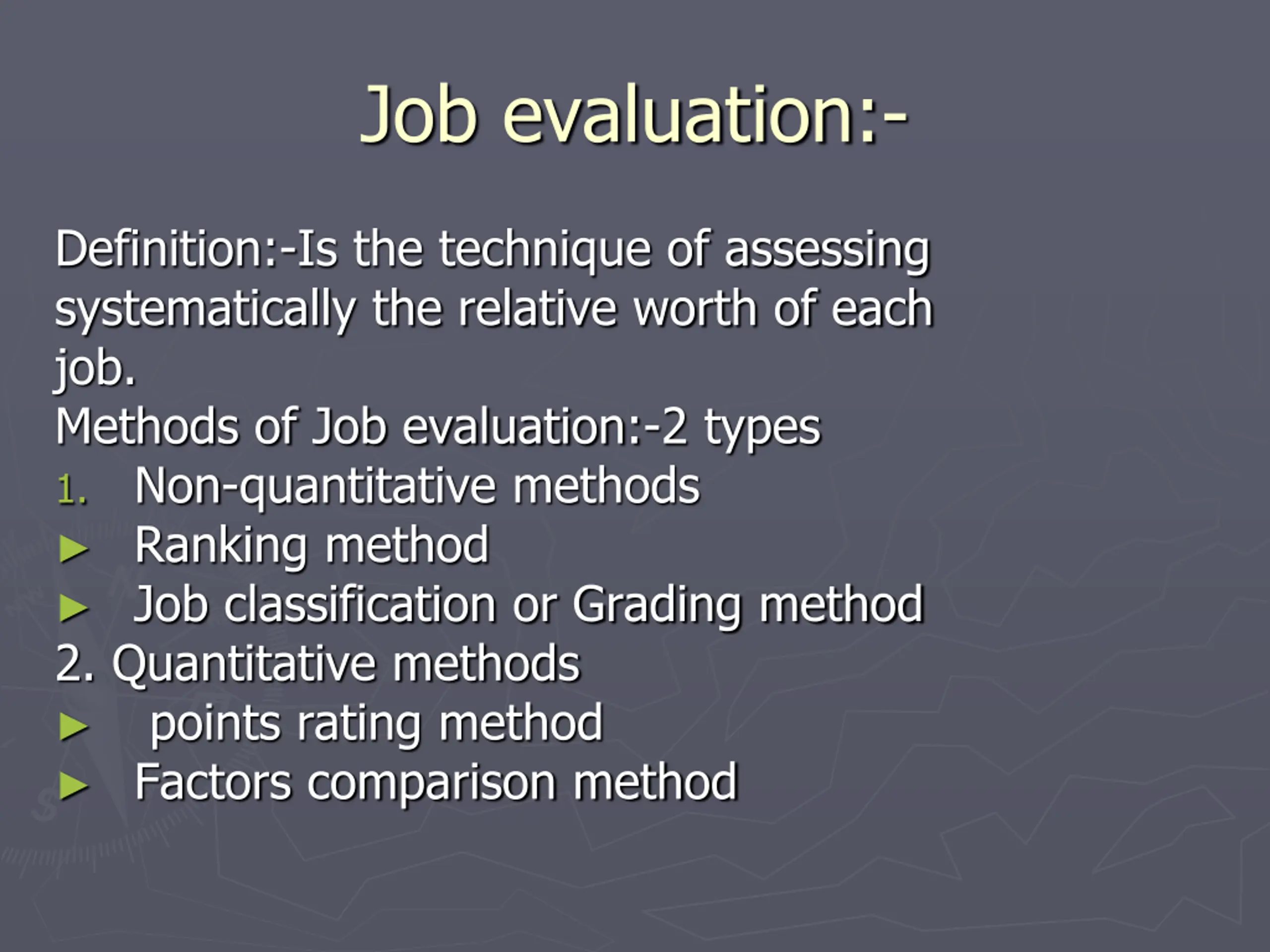 Job evaluation:-

Definition:-Is the technique of assessing systematically the relative worth of each job.

Methods of Job evaluation:-2 types

1. Non-quantitative methods
► Ranking method
► Job classification or Grading method

2. Quantitative methods
► points rating method
► Factors comparison method